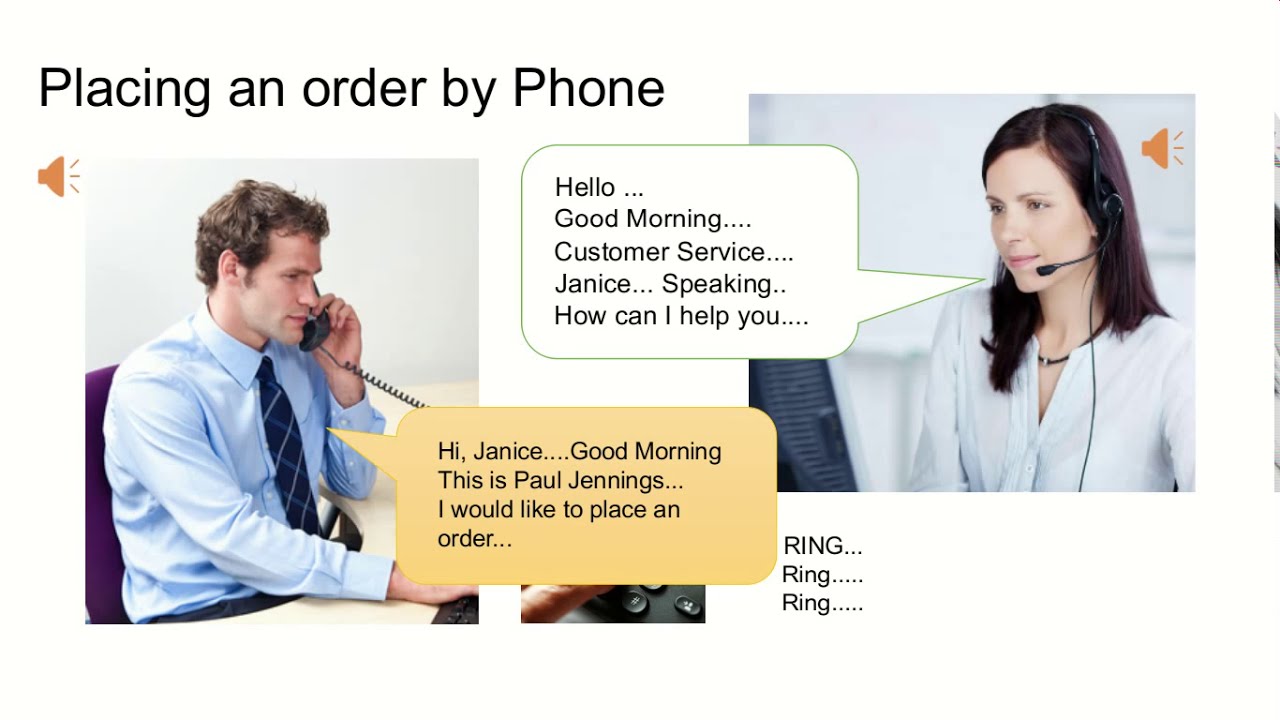 Placing an order by Phone

Hello ...
Good Morning....
Customer Service....
Janice... Speaking..
How can I help you....

Hi, Janice....Good Morning
This is Paul Jennings...
I would like to place an order...

RING...
Ring.....
Ring.....